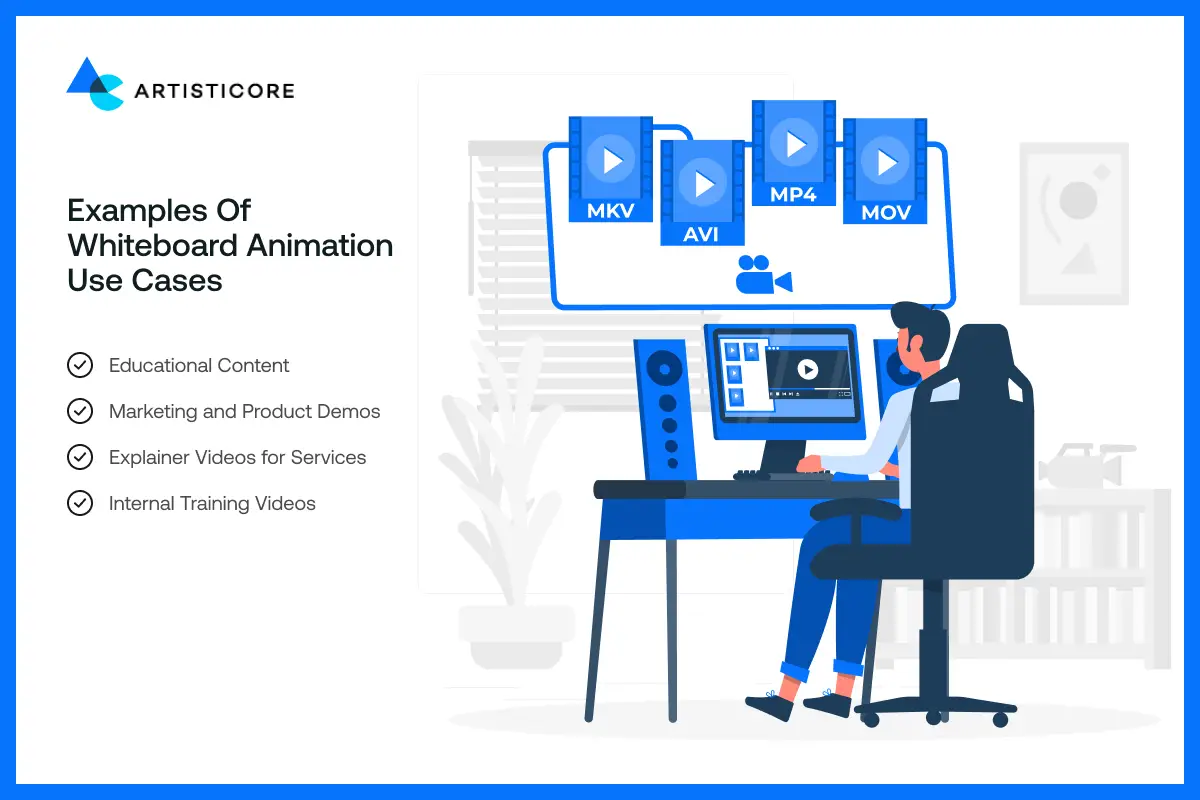 ARTISTICORE

Examples Of Whiteboard Animation Use Cases

Educational Content

Marketing and Product Demos

Explainer Videos for Services

Internal Training Videos

MKV
AVI
MP4
MOV